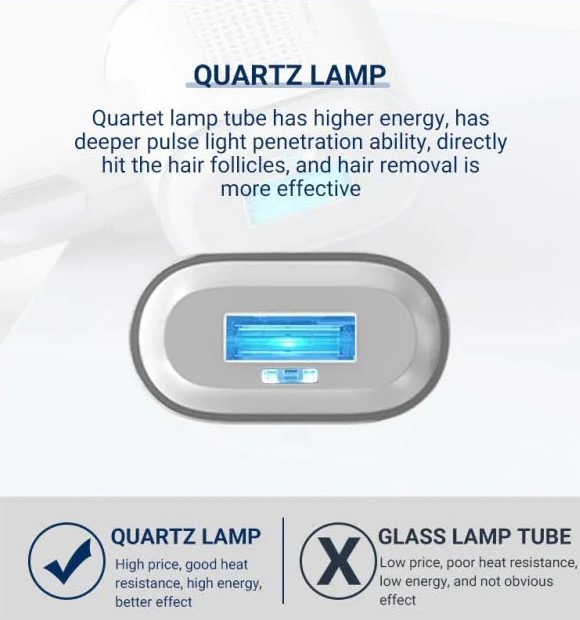 QUARTZ LAMP

Quartet lamp tube has higher energy, has deeper pulse light penetration ability, directly hit the hair follicles, and hair removal is more effective

QUARTZ LAMP
High price, good heat resistance, high energy, better effect

X

GLASS LAMP TUBE
Low price, poor heat resistance, low energy, and not obvious effect